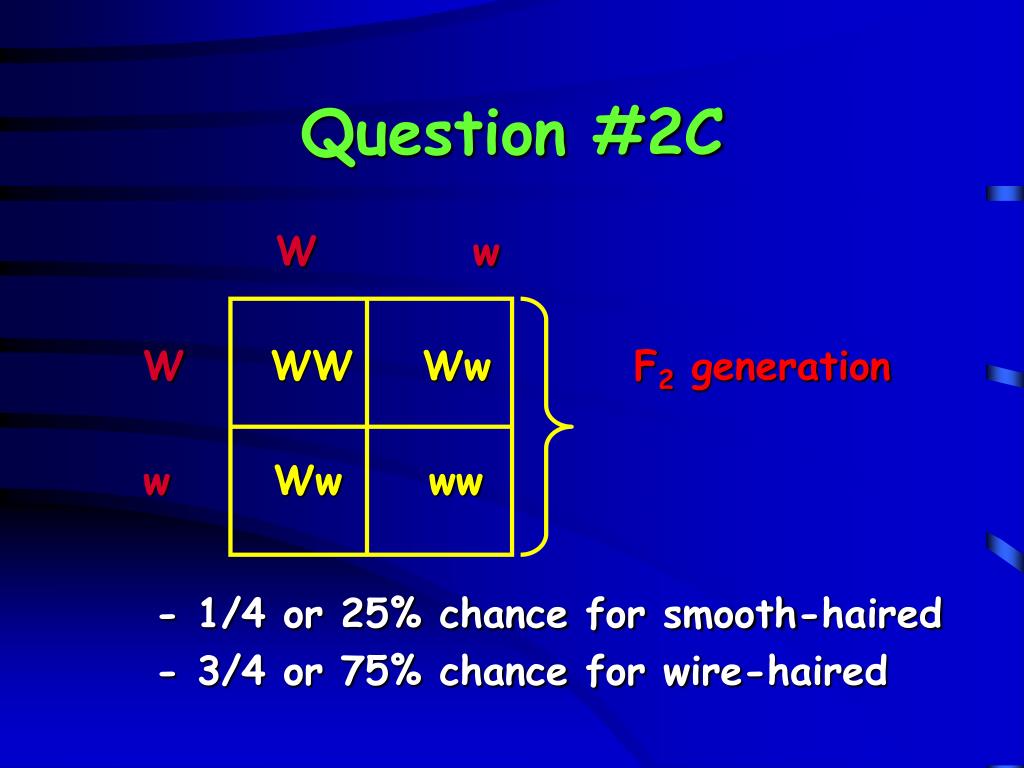 Question #2C

| | W | w |
|---|---|---|
| W | WW | Ww |
| w | Ww | ww |

$F_2$ generation

- 1/4 or 25% chance for smooth-haired
- 3/4 or 75% chance for wire-haired